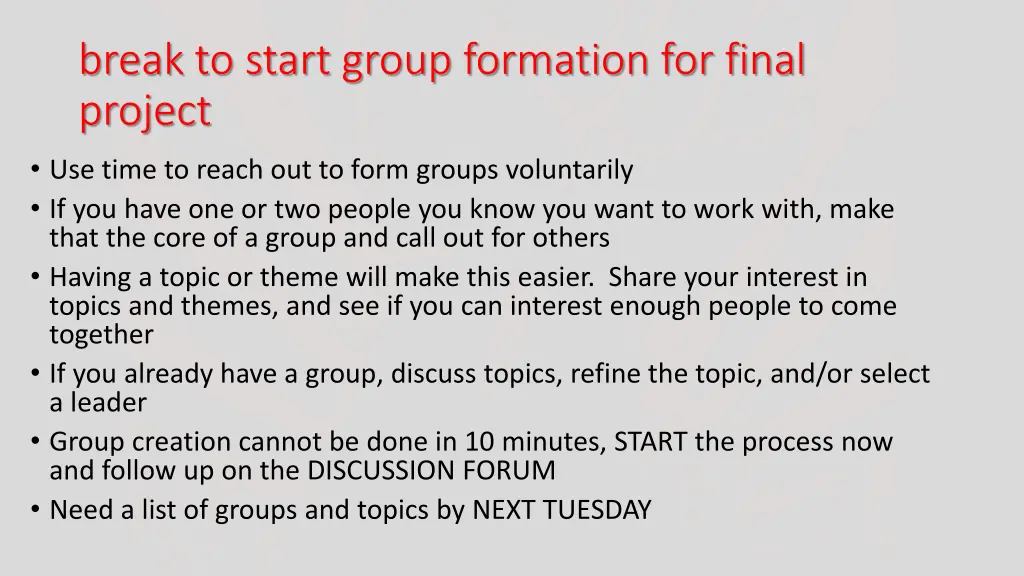 break to start group formation for final project

• Use time to reach out to form groups voluntarily
• If you have one or two people you know you want to work with, make that the core of a group and call out for others
• Having a topic or theme will make this easier.  Share your interest in topics and themes, and see if you can interest enough people to come together
• If you already have a group, discuss topics, refine the topic, and/or select a leader
• Group creation cannot be done in 10 minutes, START the process now and follow up on the DISCUSSION FORUM
• Need a list of groups and topics by NEXT TUESDAY